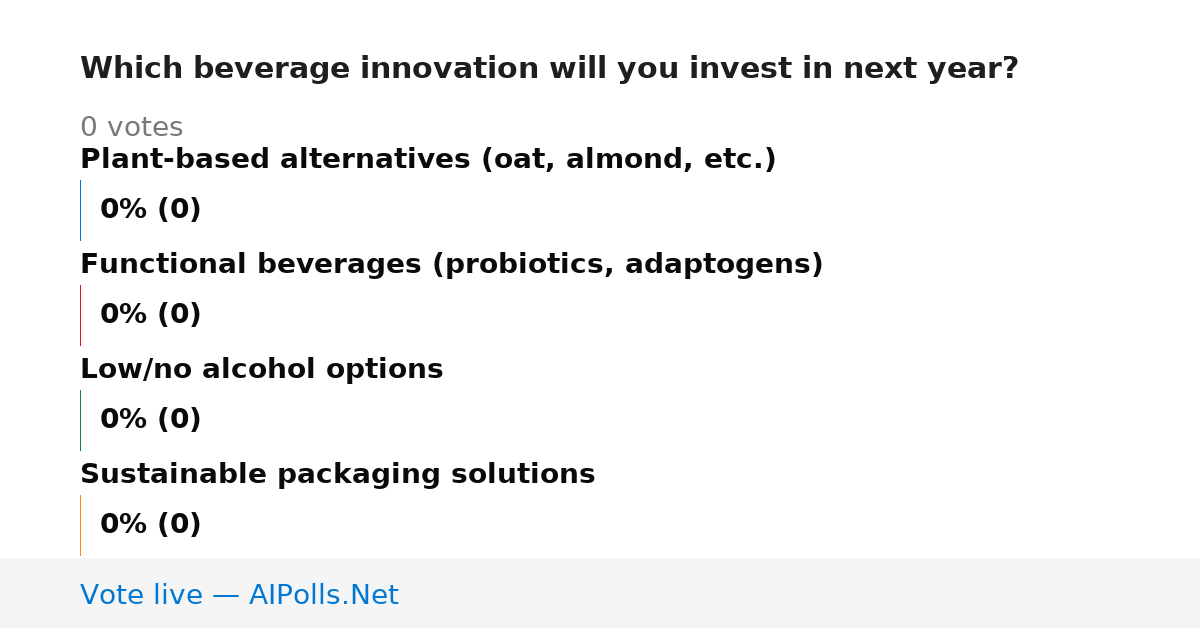 Which beverage innovation will you invest in next year?

0 votes

Plant-based alternatives (oat, almond, etc.)

0% (0)

Functional beverages (probiotics, adaptogens)

0% (0)

Low/no alcohol options

0% (0)

Sustainable packaging solutions

0% (0)

Vote live — AIPolls.Net